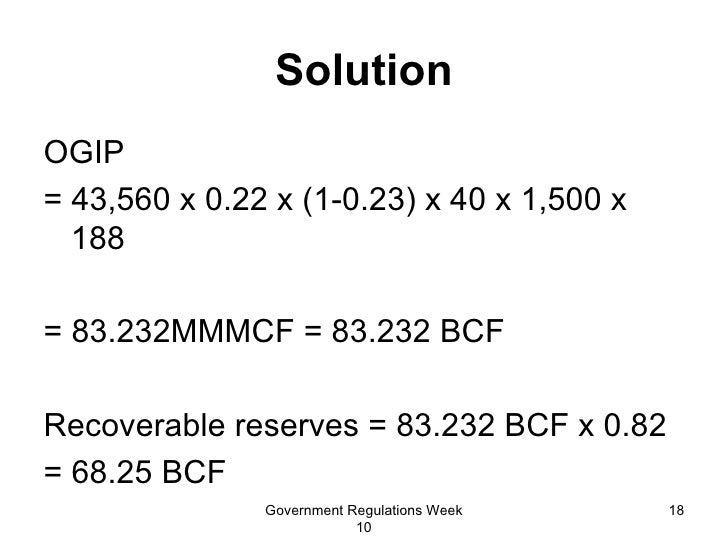 Solution

OGIP

= 43,560 x 0.22 x (1-0.23) x 40 x 1,500 x 188

= 83.232MMMCF = 83.232 BCF

Recoverable reserves = 83.232 BCF x 0.82

= 68.25 BCF

Government Regulations Week 10

18